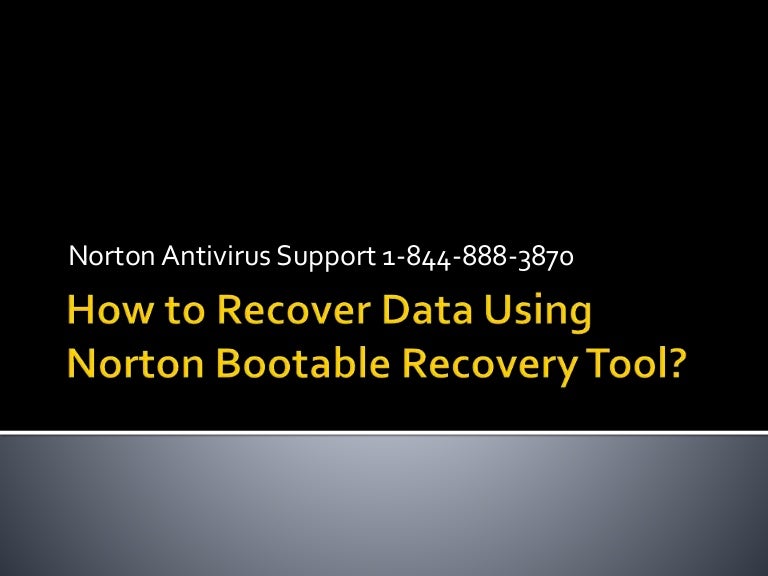 Norton Antivirus Support 1-844-888-3870

How to Recover Data Using Norton Bootable Recovery Tool?